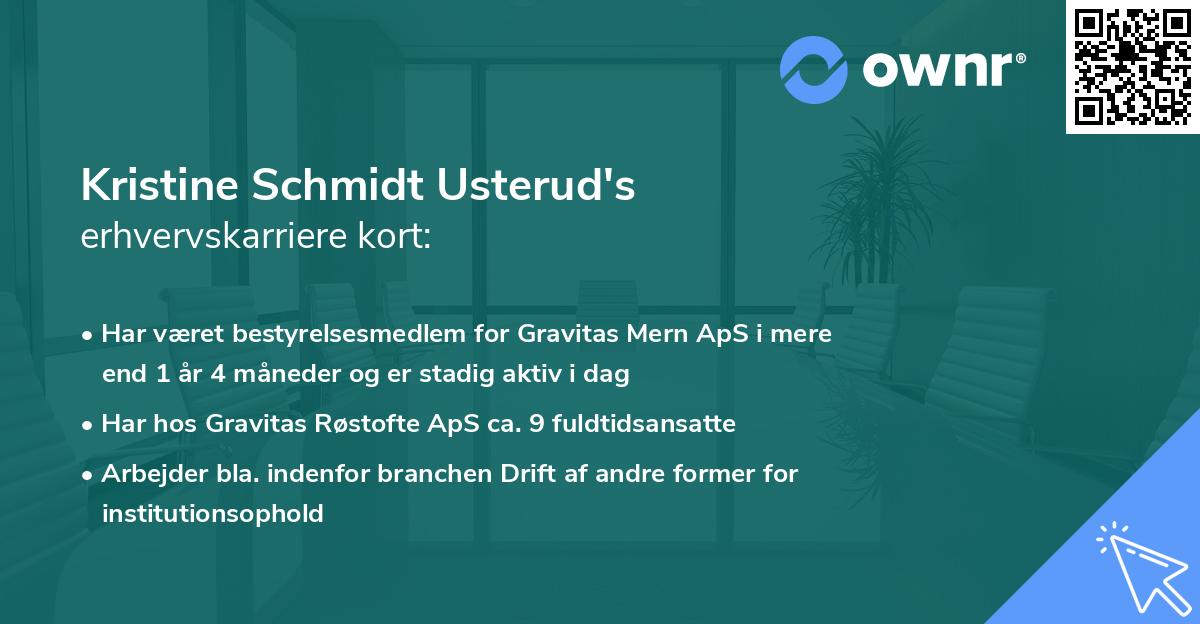 ownr®

Kristine Schmidt Usterud's
erhvervskarriere kort:

• Har været bestyrelsesmedlem for Gravitas Mern ApS i mere end 1 år 4 måneder og er stadig aktiv i dag
• Har hos Gravitas Røstofte ApS ca. 9 fuldtidsansatte
• Arbejder bla. indenfor branchen Drift af andre former for institutionsophold